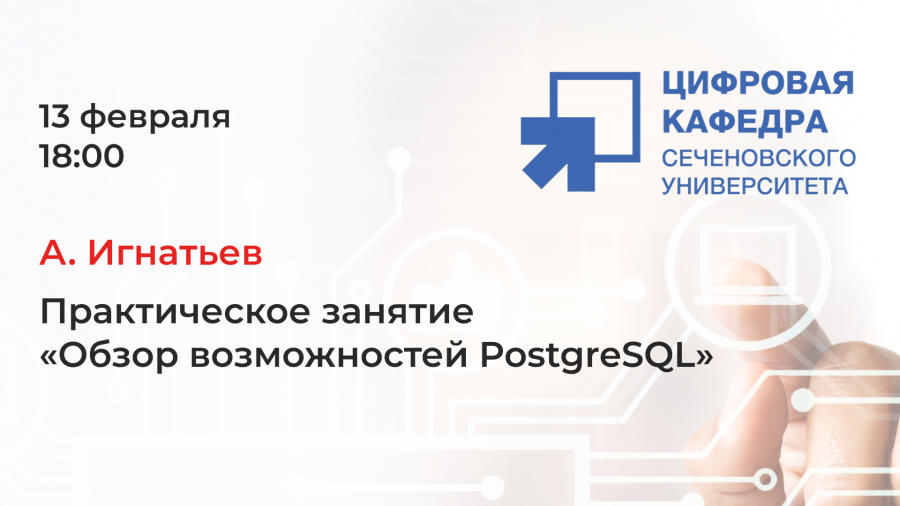 13 февраля
18:00

ЦИФРОВАЯ
КАФЕДРА
СЕЧЕНОВСКОГО
УНИВЕРСИТЕТА

А. Игнатьев

Практическое занятие
«Обзор возможностей PostgreSQL»